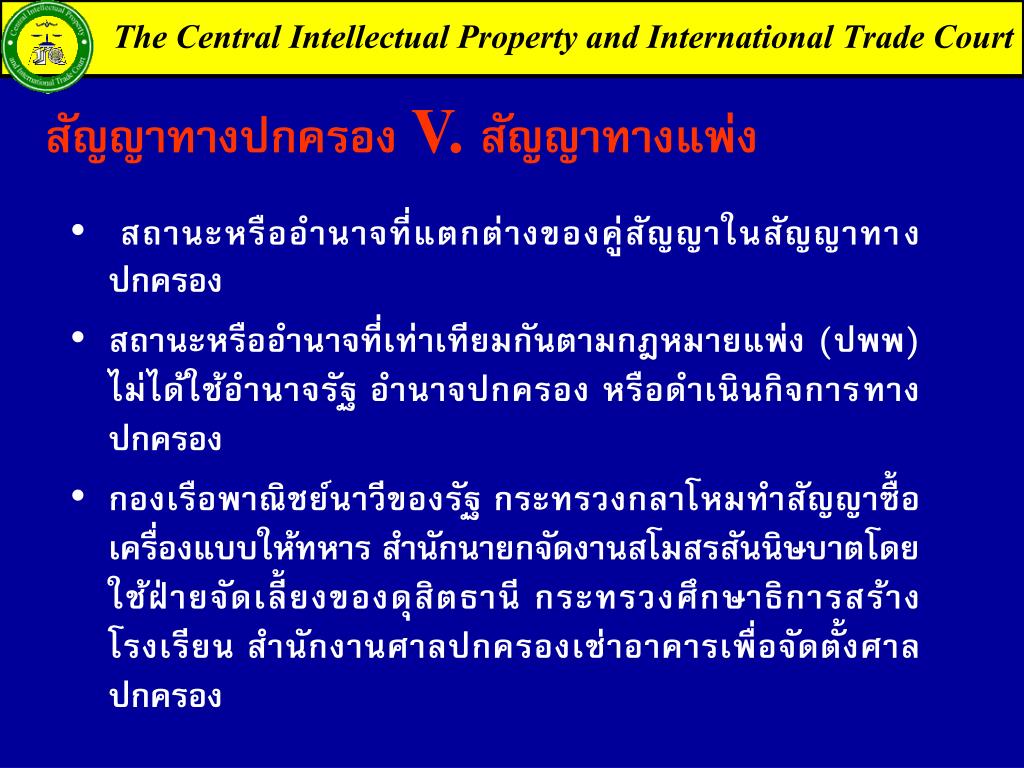 Central Intellectual Property and International Trade Court

The Central Intellectual Property and International Trade Court

สัญญาทางปกครอง V. สัญญาทางแพ่ง

• สถานะหรืออำนาจที่แตกต่างของคู่สัญญาในสัญญาทางปกครอง

• สถานะหรืออำนาจที่เท่าเทียมกันตามกฎหมายแพ่ง (ปพพ) ไม่ได้ใช้อำนาจรัฐ อำนาจปกครอง หรือดำเนินกิจการทางปกครอง

• กองเรือพาณิชย์นาวีของรัฐ กระทรวงกลาโหมทำสัญญาซื้อเครื่องแบบให้ทหาร สำนักนายกจัดงานสโมสรสันนิษบาตโดยใช้ฝ่ายจัดเลี้ยงของดุสิตธานี กระทรวงศึกษาธิการสร้างโรงเรียน สำนักงานศาลปกครองเช่าอาคารเพื่อจัดตั้งศาลปกครอง